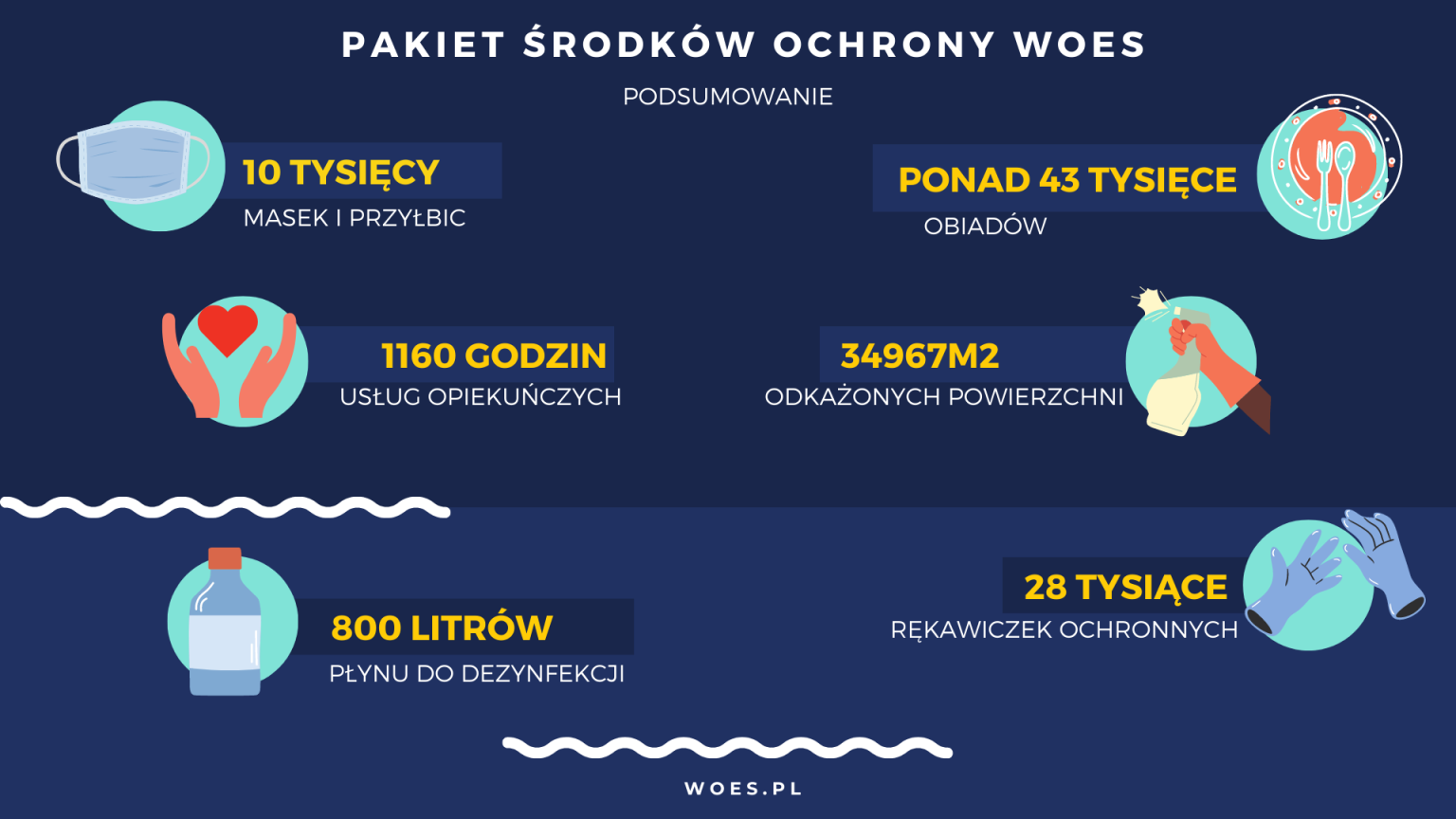 PAKIET ŚRODKÓW OCHRONY WOES

PODSUMOWANIE

10 TYSIĘCY
MASEK I PRZYŁBIC

PONAD 43 TYSIĘCE
OBIADÓW

1160 GODZIN
USŁUG OPIEKUŃCZYCH

34967M2
ODKAŻONYCH POWIERZCHNI

800 LITRÓW
PŁYNU DO DEZYNFEKCJI

28 TYSIĄCE
RĘKAWICZEK OCHRONNYCH

WOES.PL